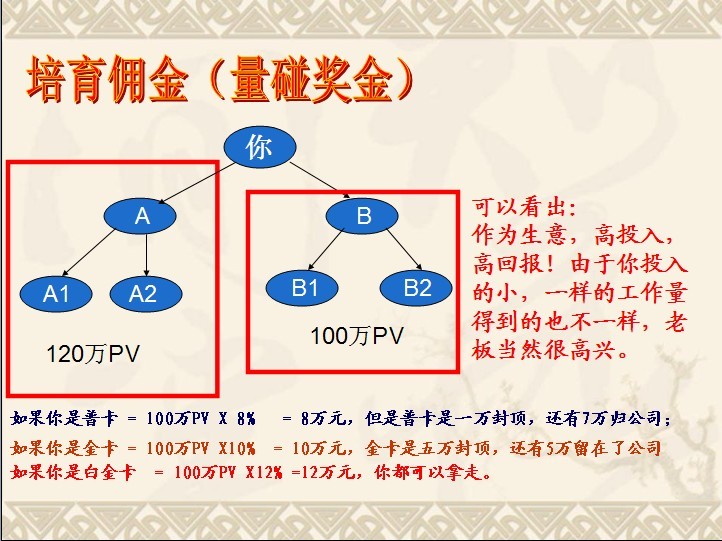 培育佣金（量碰奖金）

你

A

A1

A2

120万PV

B

B1

B2

100万PV

可以看出：
作为生意，高投入，高回报！由于你投入的小，一样的工作量得到的也不一样，老板当然很高兴。

如果你是普卡 = 100万PV X 8% = 8万元，但是普卡是一万封顶，还有7万归公司；

如果你是金卡 = 100万PV X10% = 10万元，金卡是五万封顶，还有5万留在了公司

如果你是白金卡 = 100万PV X12% =12万元，你都可以拿走。